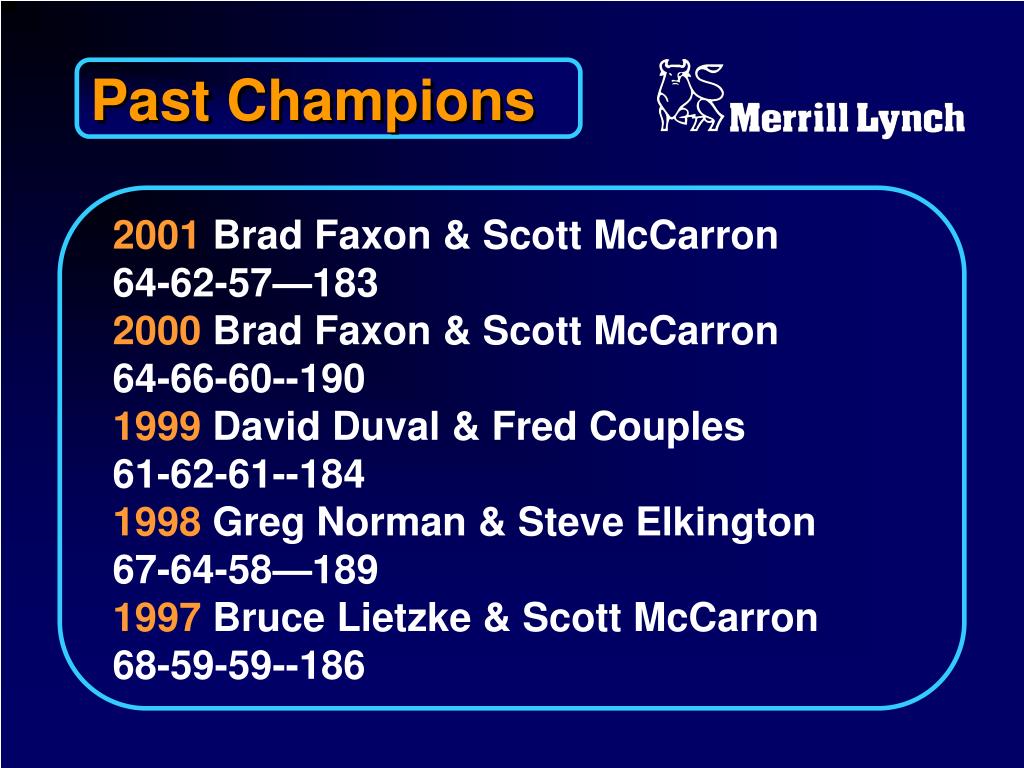 Past Champions

Merrill Lynch

2001 Brad Faxon & Scott McCarron
64-62-57—183
2000 Brad Faxon & Scott McCarron
64-66-60--190
1999 David Duval & Fred Couples
61-62-61--184
1998 Greg Norman & Steve Elkington
67-64-58—189
1997 Bruce Lietzke & Scott McCarron
68-59-59--186